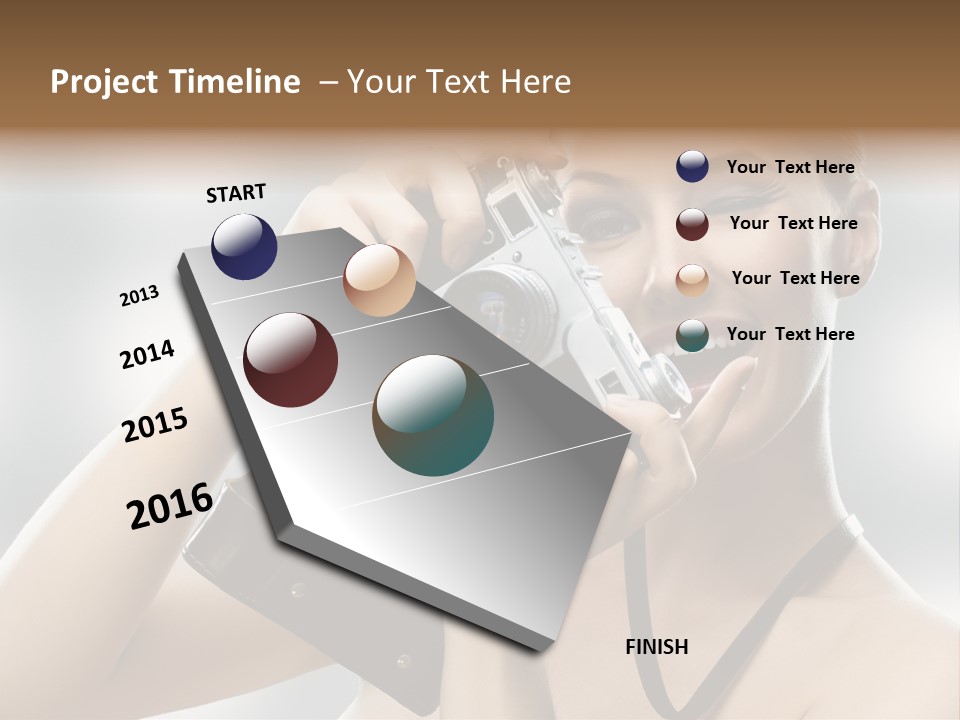 Project Timeline – Your Text Here

START

2013

2014

2015

2016

FINISH

Your Text Here

Your Text Here

Your Text Here

Your Text Here